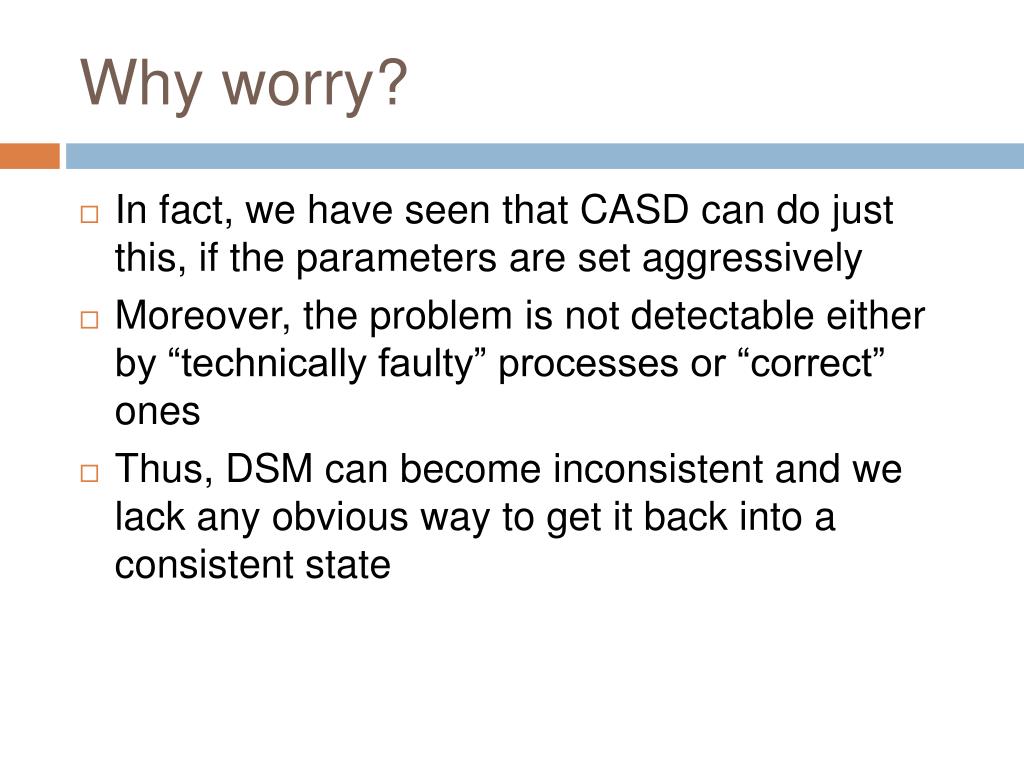 Why worry?

In fact, we have seen that CASD can do just this, if the parameters are set aggressively

Moreover, the problem is not detectable either by “technically faulty” processes or “correct” ones

Thus, DSM can become inconsistent and we lack any obvious way to get it back into a consistent state